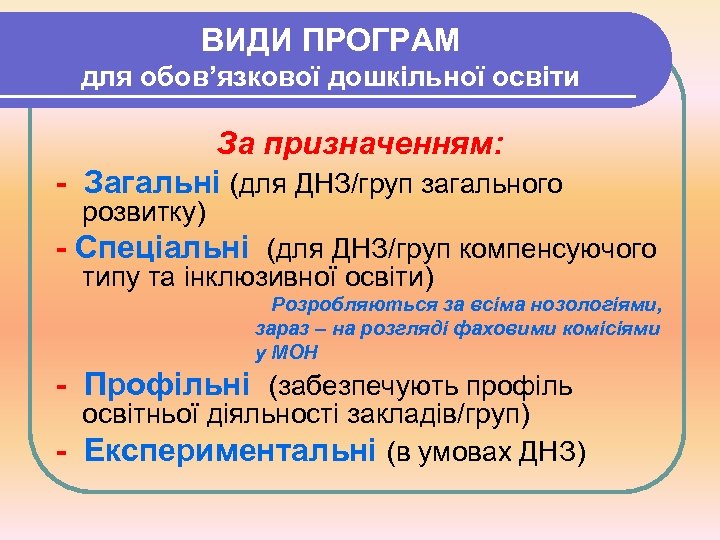 ВИДИ ПРОГРАМ
для обов’язкової дошкільної освіти

За призначенням:

- Загальні (для ДНЗ/груп загального розвитку)

- Спеціальні (для ДНЗ/груп компенсуючого типу та інклюзивної освіти)

Розробляються за всіма нозологіями, зараз – на розгляді фаховими комісіями у МОН

- Профільні (забезпечують профіль освітньої діяльності закладів/груп)

- Експериментальні (в умовах ДНЗ)